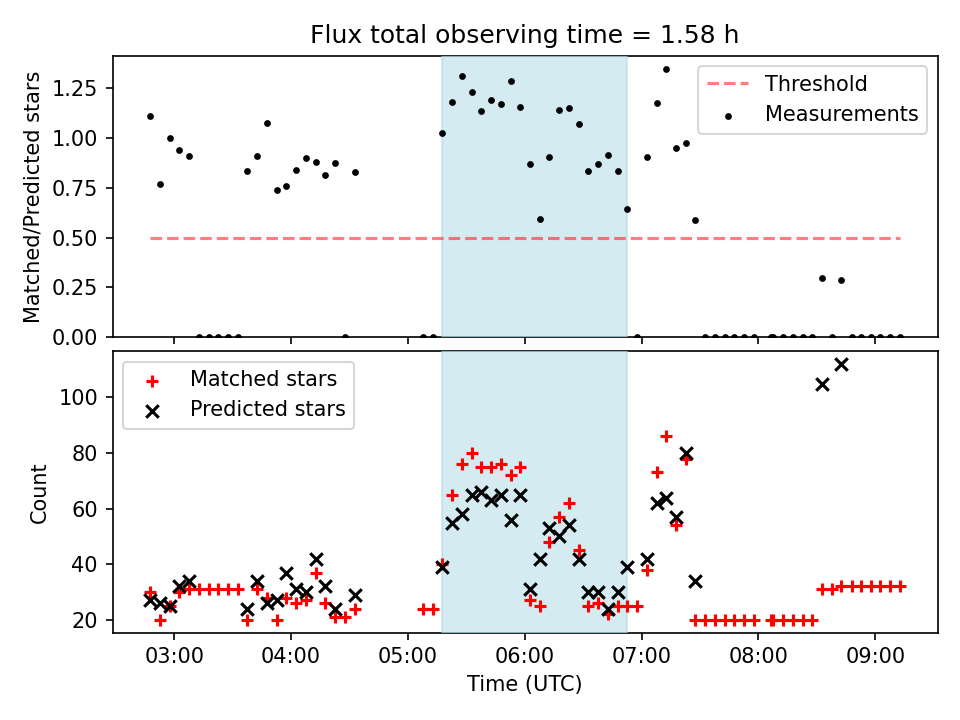 Flux total observing time = 1.58 h

Matched/Predicted stars

1.25
1.00
0.75
0.50
0.25
0.00

Threshold
Measurements

Count

100
80
60
40
20

Matched stars
Predicted stars

03:00
04:00
05:00
06:00
07:00
08:00
09:00

Time (UTC)